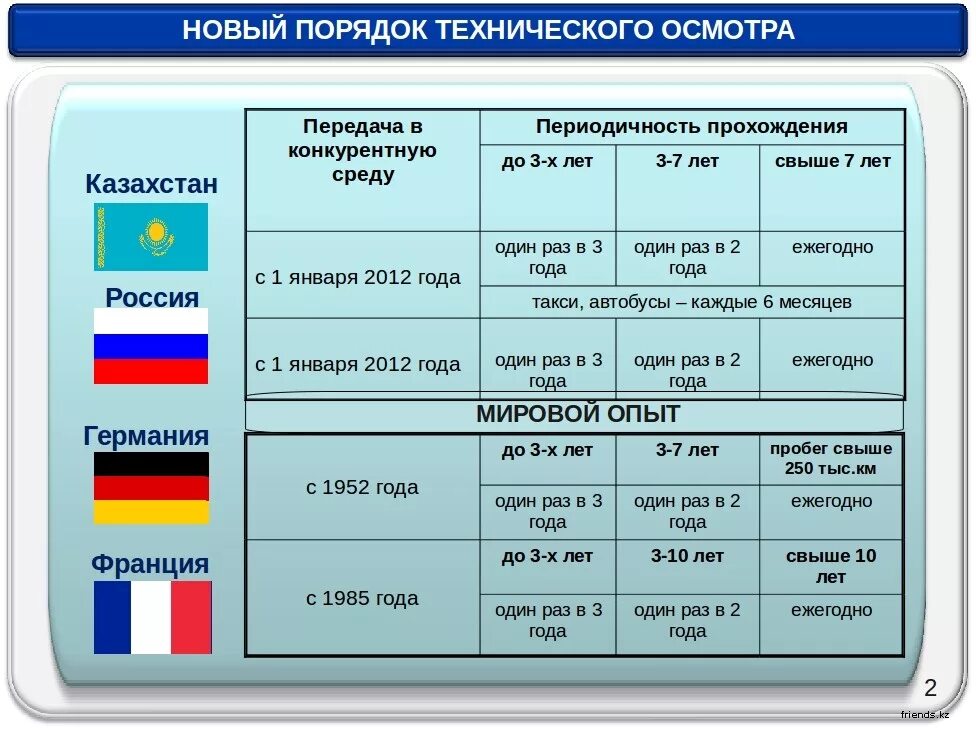 НОВЫЙ ПОРЯДОК ТЕХНИЧЕСКОГО ОСМОТРА

Казахстан

Россия

Германия

Франция

| Передача в конкурентную среду | Периодичность прохождения | | |
|---|---|---|---|
| | до 3-х лет | 3-7 лет | свыше 7 лет |
| с 1 января 2012 года | один раз в 3 года | один раз в 2 года | ежегодно |
| | такси, автобусы – каждые 6 месяцев | | |
| с 1 января 2012 года | один раз в 3 года | один раз в 2 года | ежегодно |

МИРОВОЙ ОПЫТ

| | | | |
|---|---|---|---|
| с 1952 года | до 3-х лет | 3-7 лет | пробег свыше 250 тыс.км |
| | один раз в 3 года | один раз в 2 года | ежегодно |
| с 1985 года | до 3-х лет | 3-10 лет | свыше 10 лет |
| | один раз в 3 года | один раз в 2 года | ежегодно |

2

friends.kz